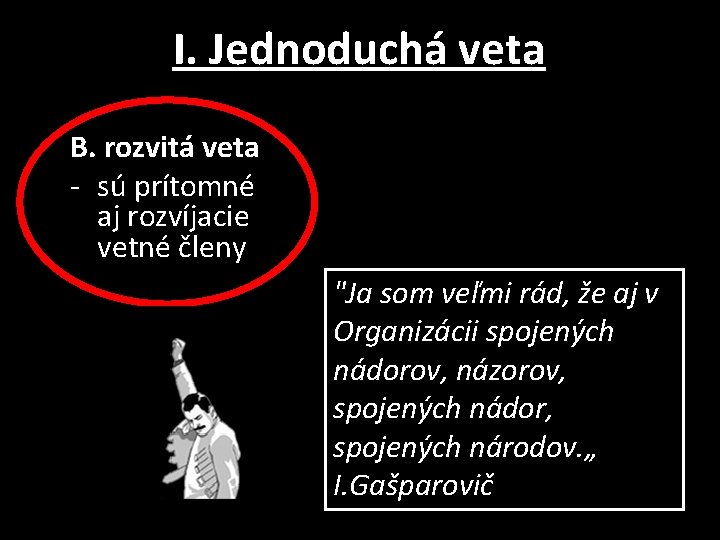 I. Jednoduchá veta

B. rozvitá veta
- sú prítomné aj rozvíjacie vetné členy

"Ja som veľmi rád, že aj v Organizácii spojených nádorov, názorov, spojených nádor, spojených národov.„
I.Gašparovič